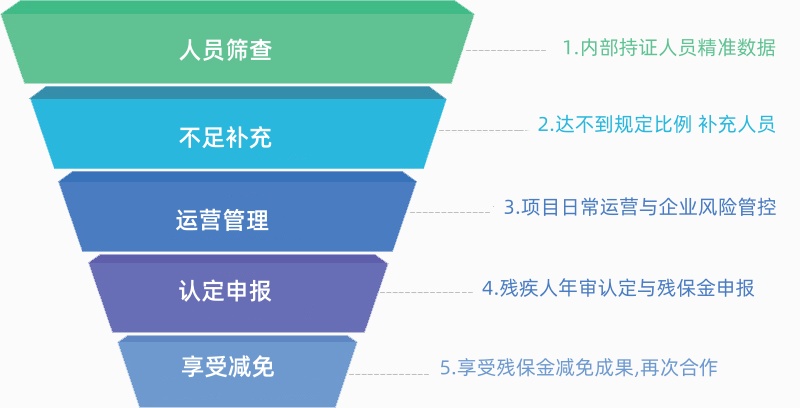 人员筛查

1.内部持证人员精准数据

不足补充

2.达不到规定比例 补充人员

运营管理

3.项目日常运营与企业风险管控

认定申报

4.残疾人年审认定与残保金申报

享受减免

5.享受残保金减免成果,再次合作